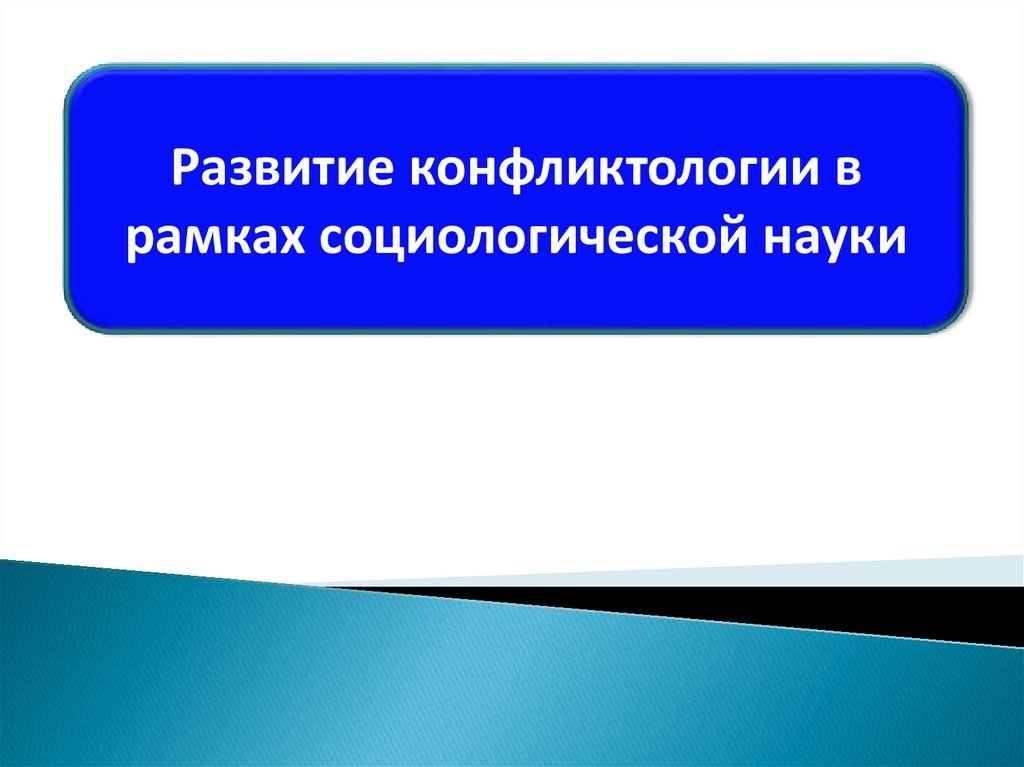 Развитие конфликтологии в рамках социологической науки